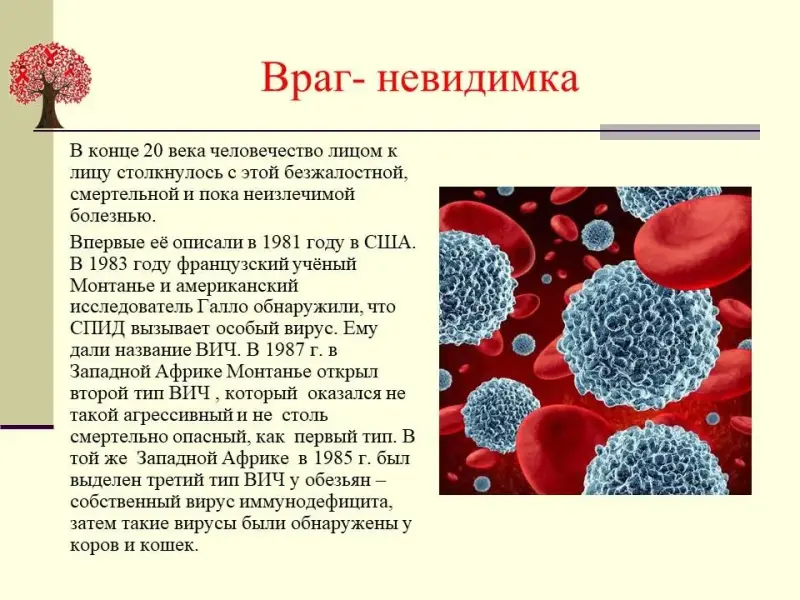 Враг- невидимка

В конце 20 века человечество лицом к лицу столкнулось с этой безжалостной, смертельной и пока неизлечимой болезнью.

Впервые её описали в 1981 году в США. В 1983 году французский учёный Монтанье и американский исследователь Галло обнаружили, что СПИД вызывает особый вирус. Ему дали название ВИЧ. В 1987 г. в Западной Африке Монтанье открыл второй тип ВИЧ , который оказался не такой агрессивный и не столь смертельно опасный, как первый тип. В той же Западной Африке в 1985 г. был выделен третий тип ВИЧ у обезьян – собственный вирус иммунодефицита, затем такие вирусы были обнаружены у коров и кошек.